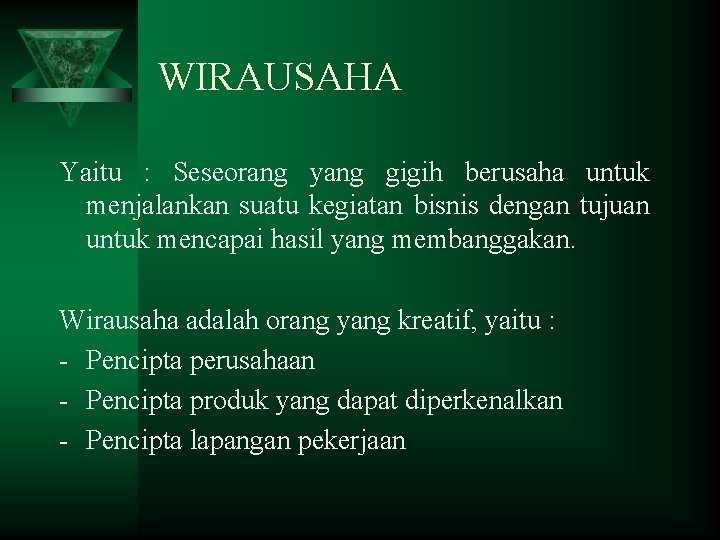 WIRAUSAHA

Yaitu : Seseorang yang gigih berusaha untuk menjalankan suatu kegiatan bisnis dengan tujuan untuk mencapai hasil yang membanggakan.

Wirausaha adalah orang yang kreatif, yaitu :
- Pencipta perusahaan
- Pencipta produk yang dapat diperkenalkan
- Pencipta lapangan pekerjaan